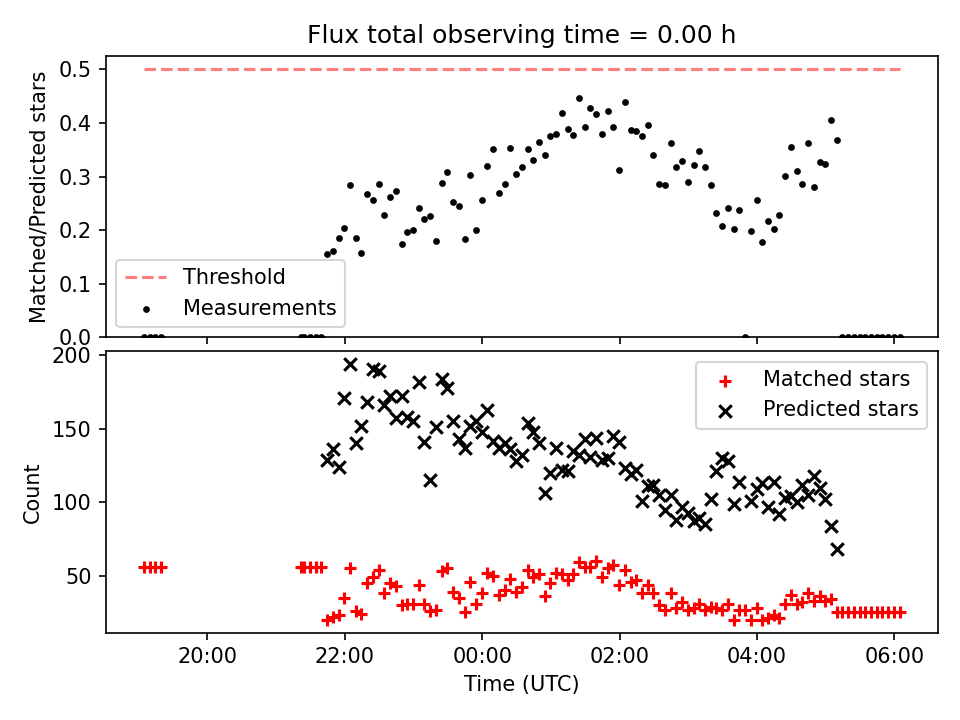 Flux total observing time = 0.00 h

Matched/Predicted stars

0.5
0.4
0.3
0.2
0.1
0.0

Threshold
Measurements

Count

200
150
100
50

Matched stars
Predicted stars

20:00
22:00
00:00
02:00
04:00
06:00

Time (UTC)